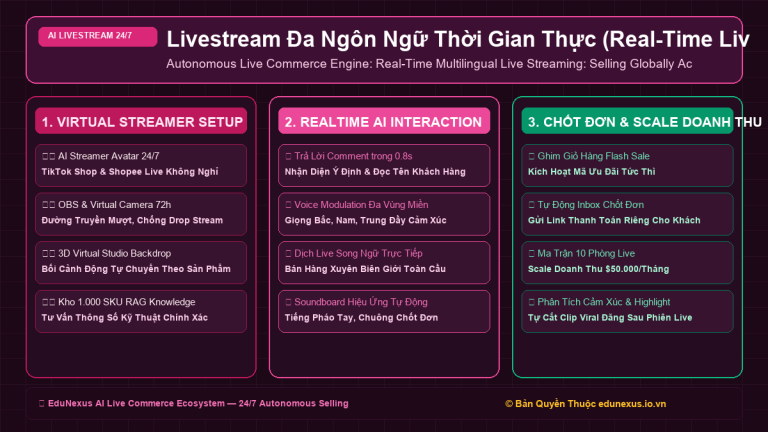 AI LIVESTREAM 24/7

Livestream Đa Ngôn Ngữ Thời Gian Thực (Real-Time Liv

Autonomous Live Commerce Engine: Real-Time Multilingual Live Streaming: Selling Globally Ac

1. VIRTUAL STREAMER SETUP

AI Streamer Avatar 24/7
TikTok Shop & Shopee Live Không Nghỉ

OBS & Virtual Camera 72h
Đường Truyền Mượt, Chống Drop Stream

3D Virtual Studio Backdrop
Bối Cảnh Động Tự Chuyển Theo Sản Phẩm

Kho 1.000 SKU RAG Knowledge
Tư Vấn Thông Số Kỹ Thuật Chính Xác

2. REALTIME AI INTERACTION

Trả Lời Comment trong 0.8s
Nhận Diện Ý Định & Đọc Tên Khách Hàng

Voice Modulation Đa Vùng Miền
Giọng Bắc, Nam, Trung Đầy Cảm Xúc

Dịch Live Song Ngữ Trực Tiếp
Bán Hàng Xuyên Biên Giới Toàn Cầu

Soundboard Hiệu Ứng Tự Động
Tiếng Pháo Tay, Chuông Chốt Đơn

3. CHỐT ĐƠN & SCALE DOANH THU

Ghim Giỏ Hàng Flash Sale
Kích Hoạt Mã Ưu Đãi Tức Thì

Tự Động Inbox Chốt Đơn
Gửi Link Thanh Toán Riêng Cho Khách

Ma Trận 10 Phòng Live
Scale Doanh Thu $50.000/Tháng

Phân Tích Cảm Xúc & Highlight
Tự Cắt Clip Viral Đăng Sau Phiên Live

EduNexus AI Live Commerce Ecosystem — 24/7 Autonomous Selling

© Bản Quyền Thuộc edunexus.io.vn